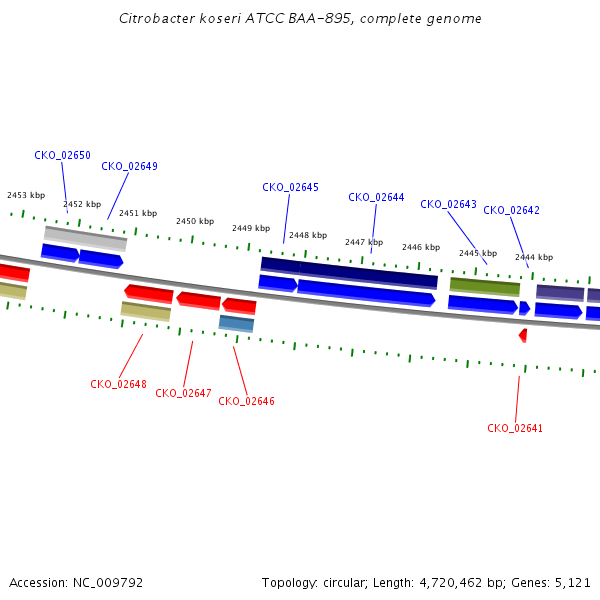 Citrobacter koseri ATCC BAA-895, complete genome

CKO_02650
CKO_02649
CKO_02645
CKO_02644
CKO_02643
CKO_02642

2453 kbp
2452 kbp
2451 kbp
2450 kbp
2449 kbp
2448 kbp
2447 kbp
2446 kbp
2445 kbp
2444 kbp

CKO_02648
CKO_02647
CKO_02646
CKO_02641

Accession: NC_009792

Topology: circular; Length: 4,720,462 bp; Genes: 5,121